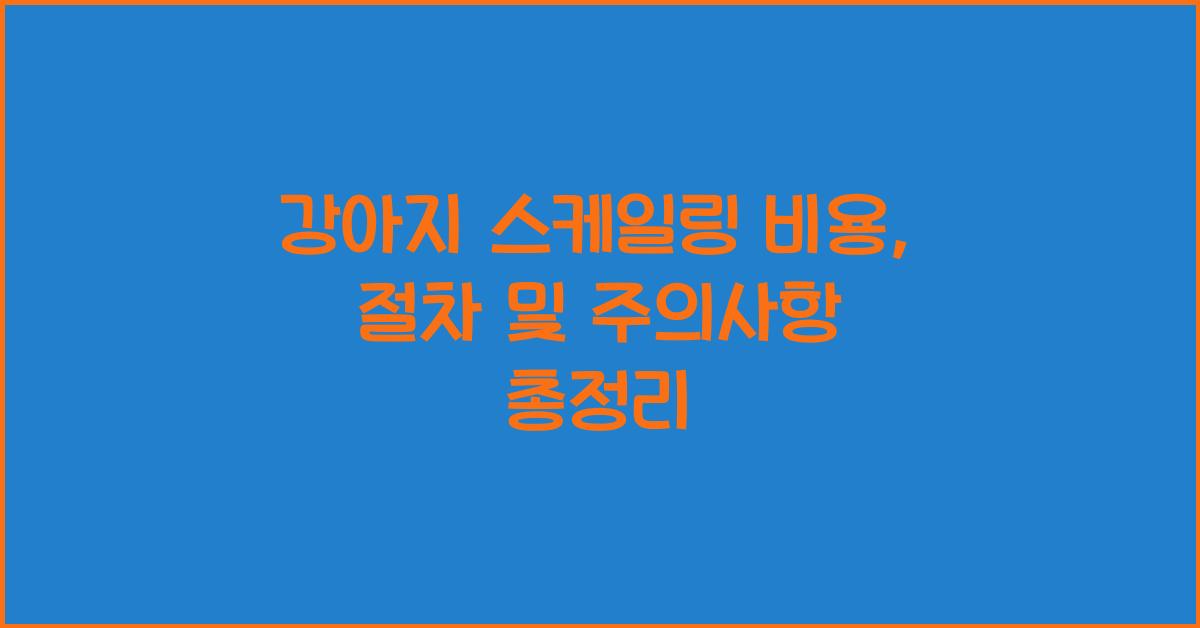 강아지 스케일링 비용, 절차 및 주의사항 총정리